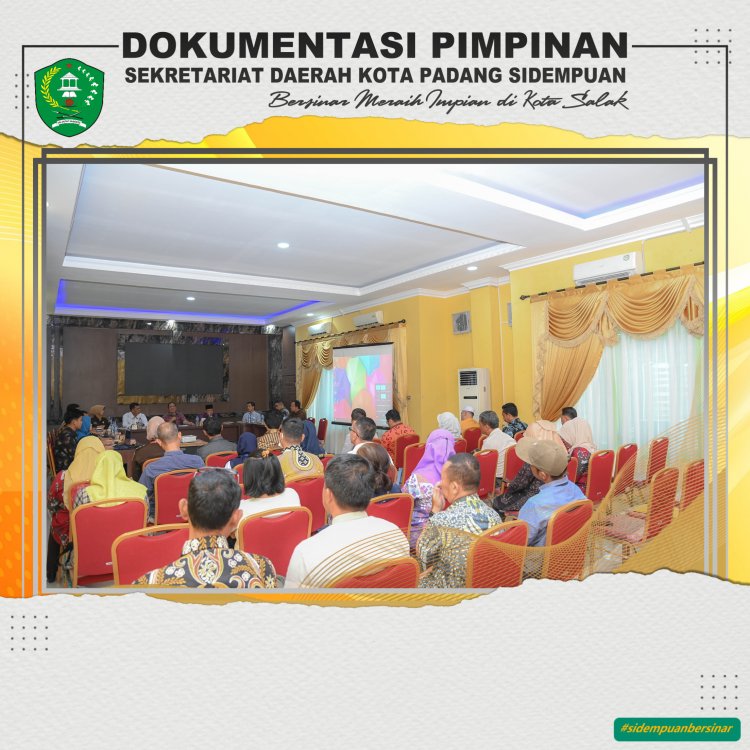 DOKUMENTASI PIMPINAN
SEKRETARIAT DAERAH KOTA PADANG SIDEMPUAN
Bersinar Meraih Impian di Kota Salak

#sidempuanbersinar